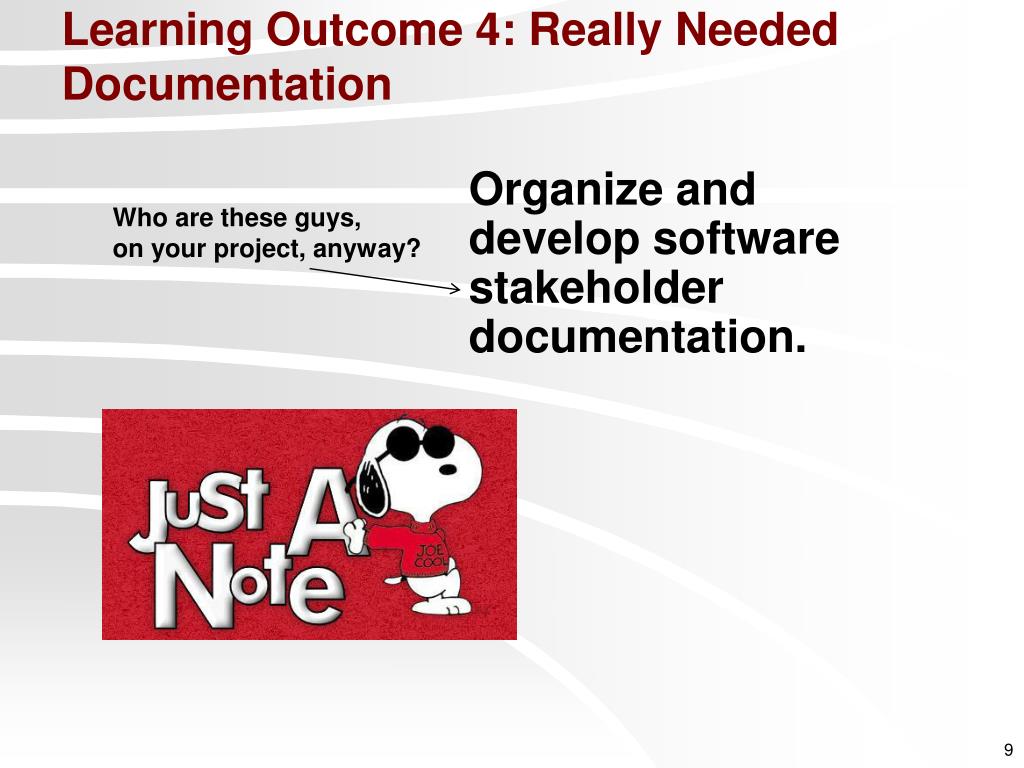 Learning Outcome 4: Really Needed Documentation

Who are these guys, on your project, anyway?

Organize and develop software stakeholder documentation.

JuSt A Note

JOE COOL

9